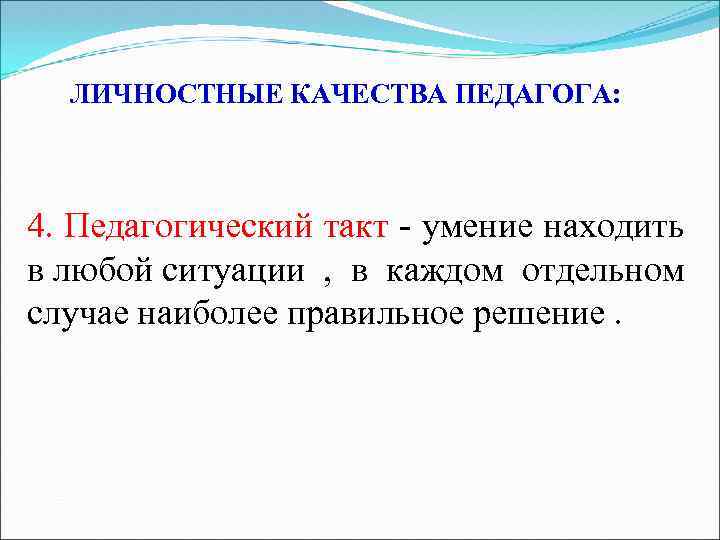 ЛИЧНОСТНЫЕ КАЧЕСТВА ПЕДАГОГА:

4. Педагогический такт - умение находить в любой ситуации , в каждом отдельном случае наиболее правильное решение .